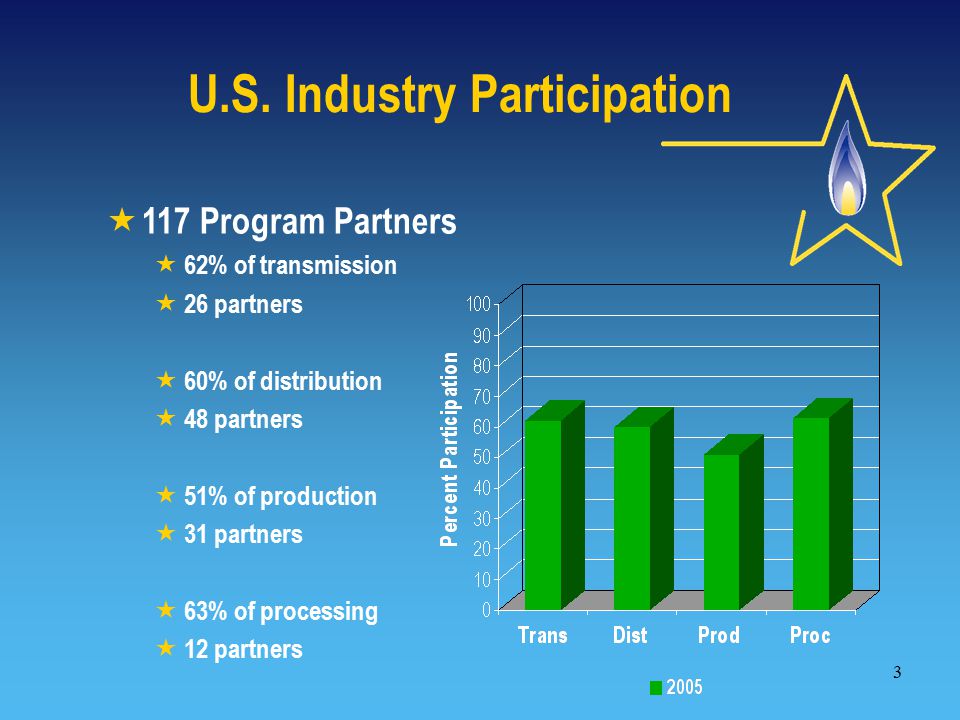 U.S. Industry Participation

★ 117 Program Partners

★ 62% of transmission
★ 26 partners

★ 60% of distribution
★ 48 partners

★ 51% of production
★ 31 partners

★ 63% of processing
★ 12 partners

Percent Participation

100
90
80
70
60
50
40
30
20
10
0

Trans Dist Prod Proc

2005

3